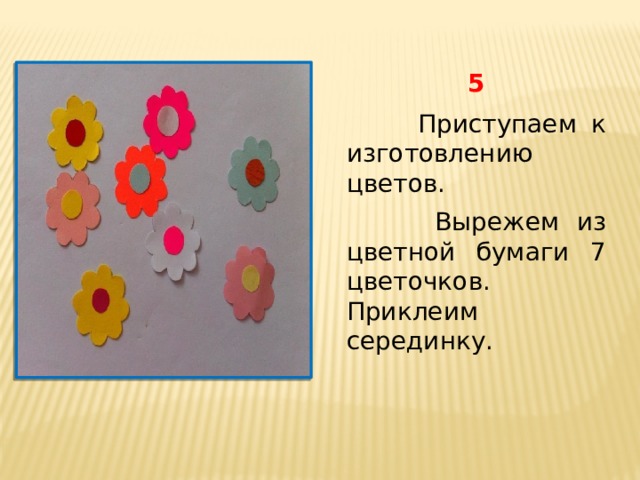 5

Приступаем к изготовлению цветов.

Вырежем из цветной бумаги 7 цветочков. Приклеим серединку.